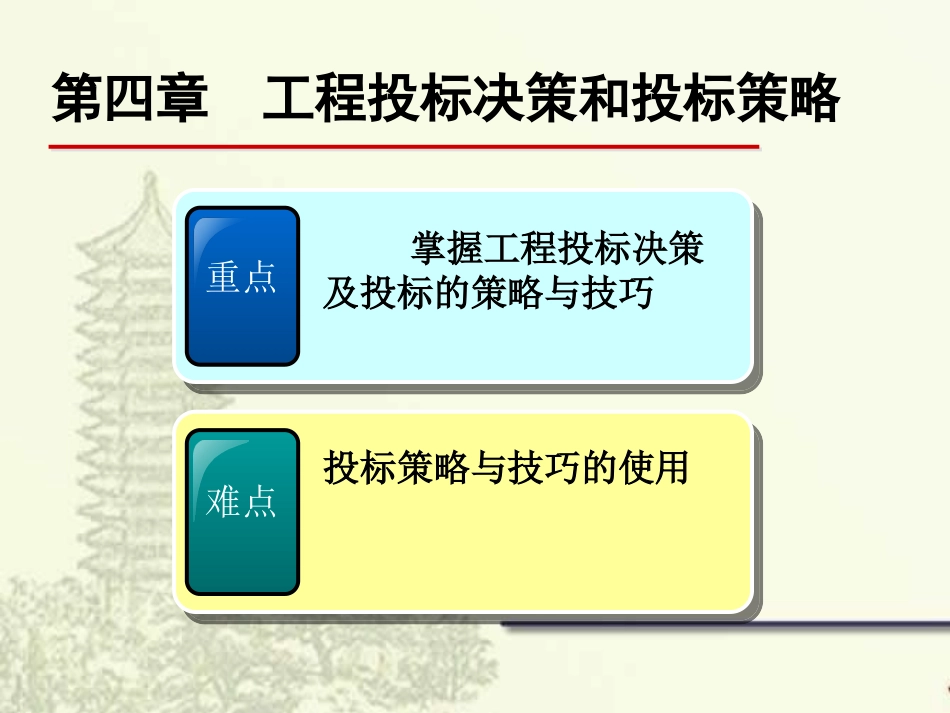 第四章　工程投标决策和投标策略

重点

掌握工程投标决策及投标的策略与技巧

难点

投标策略与技巧的使用